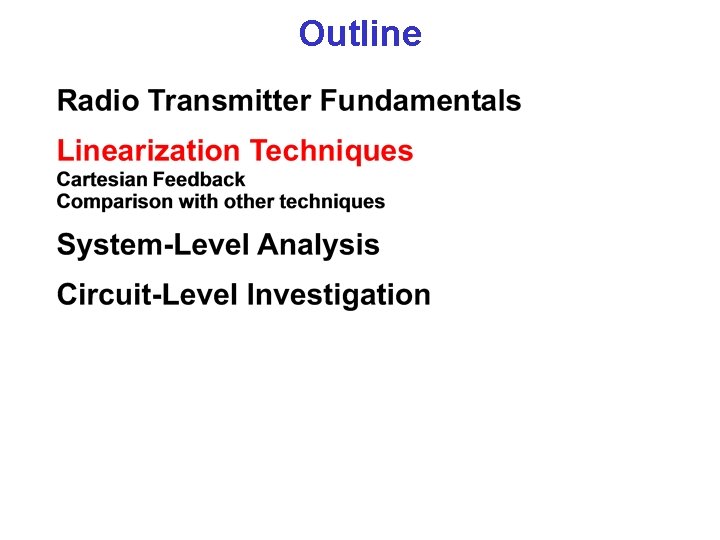 Outline

Radio Transmitter Fundamentals

Linearization Techniques
Cartesian Feedback
Comparison with other techniques

System-Level Analysis

Circuit-Level Investigation